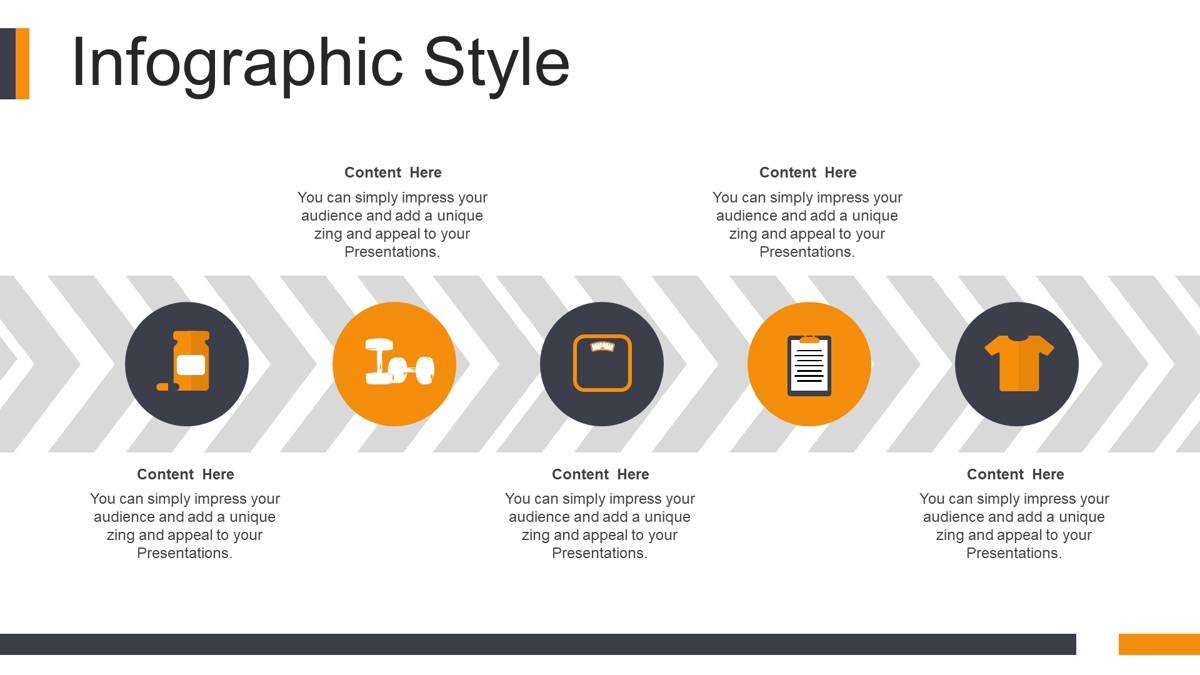 Infographic Style

Content Here
You can simply impress your audience and add a unique zing and appeal to your Presentations.

Content Here
You can simply impress your audience and add a unique zing and appeal to your Presentations.

Content Here
You can simply impress your audience and add a unique zing and appeal to your Presentations.

Content Here
You can simply impress your audience and add a unique zing and appeal to your Presentations.

Content Here
You can simply impress your audience and add a unique zing and appeal to your Presentations.